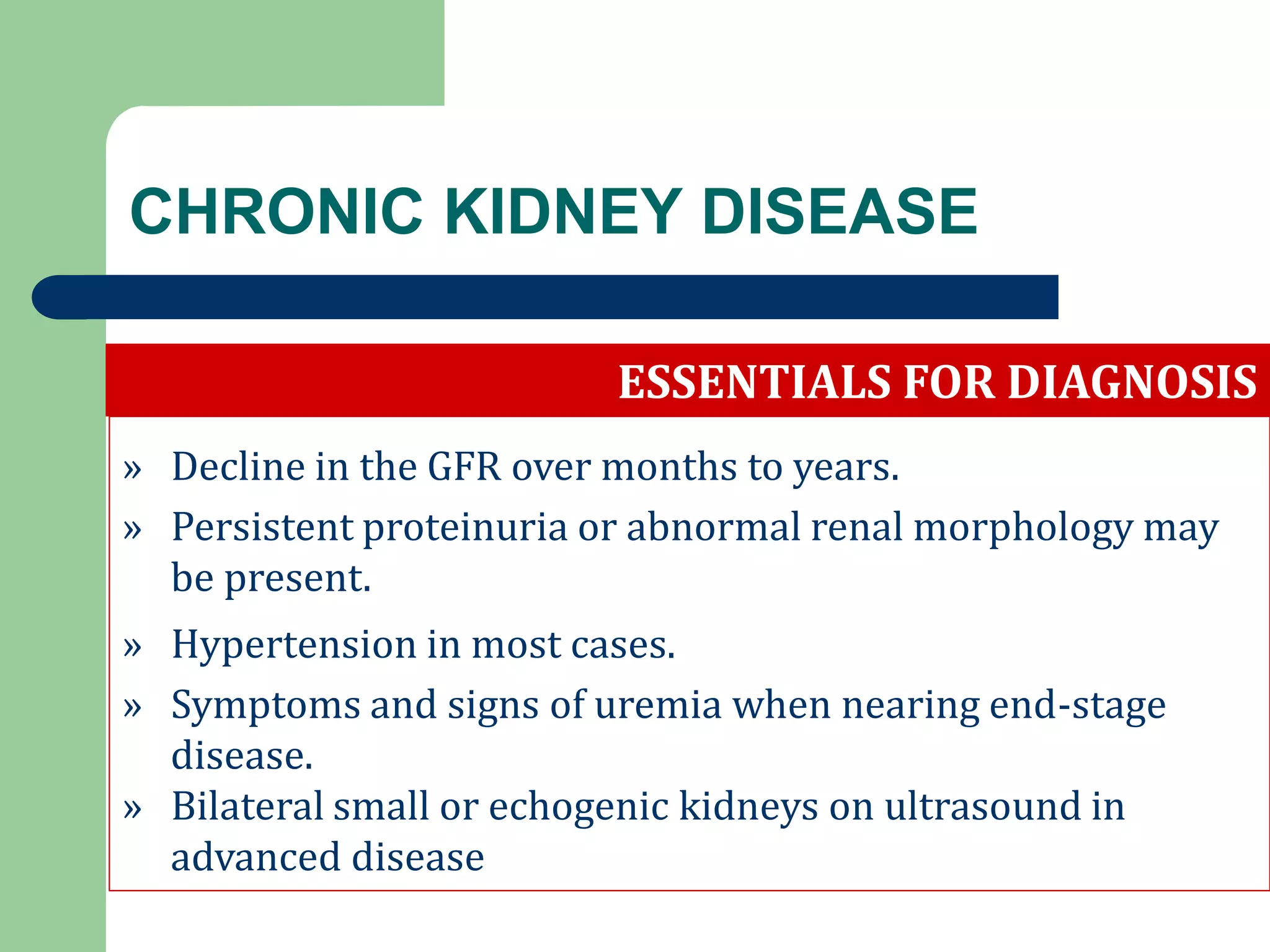 CHRONIC KIDNEY DISEASE

ESSENTIALS FOR DIAGNOSIS

» Decline in the GFR over months to years.
» Persistent proteinuria or abnormal renal morphology may be present.
» Hypertension in most cases.
» Symptoms and signs of uremia when nearing end-stage disease.
» Bilateral small or echogenic kidneys on ultrasound in advanced disease